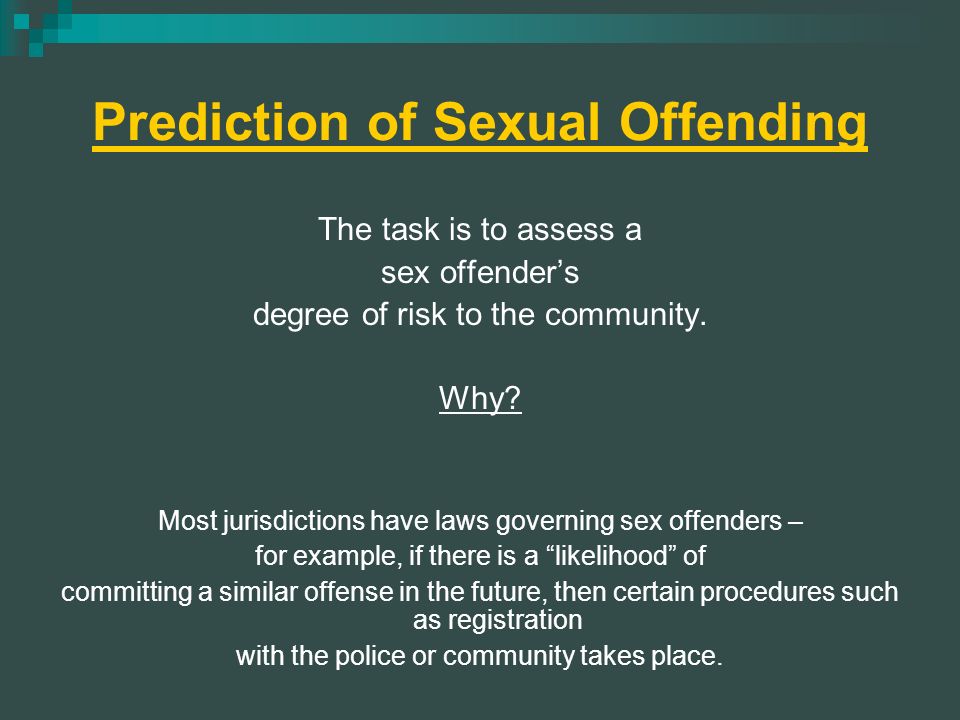 Prediction of Sexual Offending

The task is to assess a sex offender's degree of risk to the community.

Why?

Most jurisdictions have laws governing sex offenders – for example, if there is a "likelihood" of committing a similar offense in the future, then certain procedures such as registration with the police or community takes place.